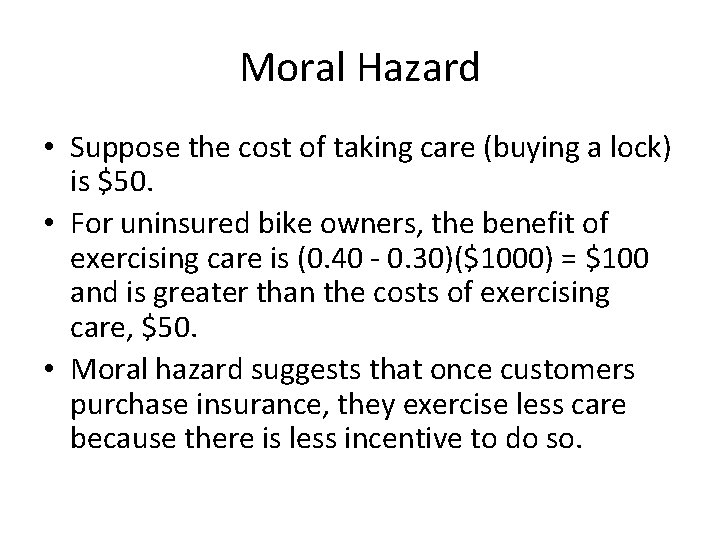 Moral Hazard

• Suppose the cost of taking care (buying a lock) is \$50.

• For uninsured bike owners, the benefit of exercising care is (0.40 - 0.30)(\$1000) = \$100 and is greater than the costs of exercising care, \$50.

• Moral hazard suggests that once customers purchase insurance, they exercise less care because there is less incentive to do so.